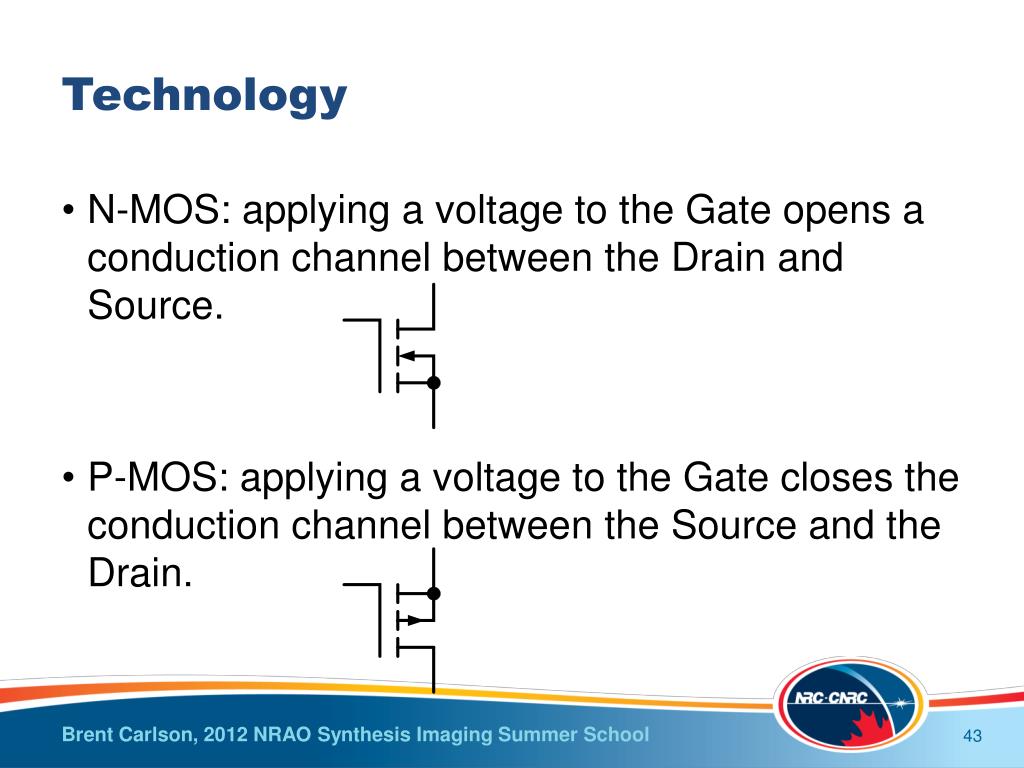 Technology

• N-MOS: applying a voltage to the Gate opens a conduction channel between the Drain and Source.

• P-MOS: applying a voltage to the Gate closes the conduction channel between the Source and the Drain.

NRC·CNRC

Brent Carlson, 2012 NRAO Synthesis Imaging Summer School

43